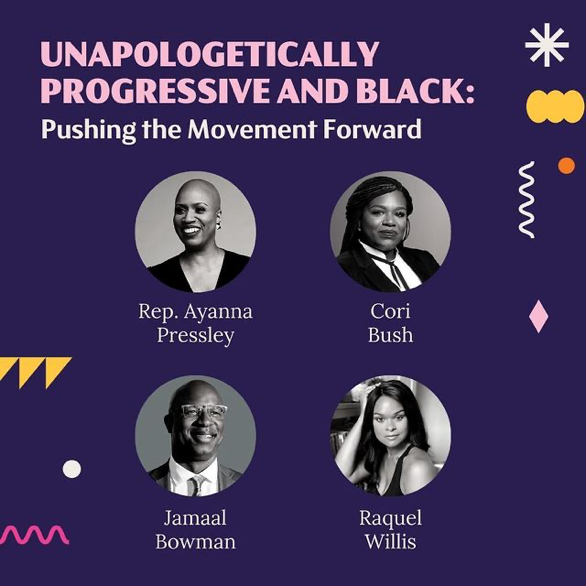 UNAPOLOGETICALLY PROGRESSIVE AND BLACK:
Pushing the Movement Forward

Rep. Ayanna Pressley

Cori Bush

Jamaal Bowman

Raquel Willis